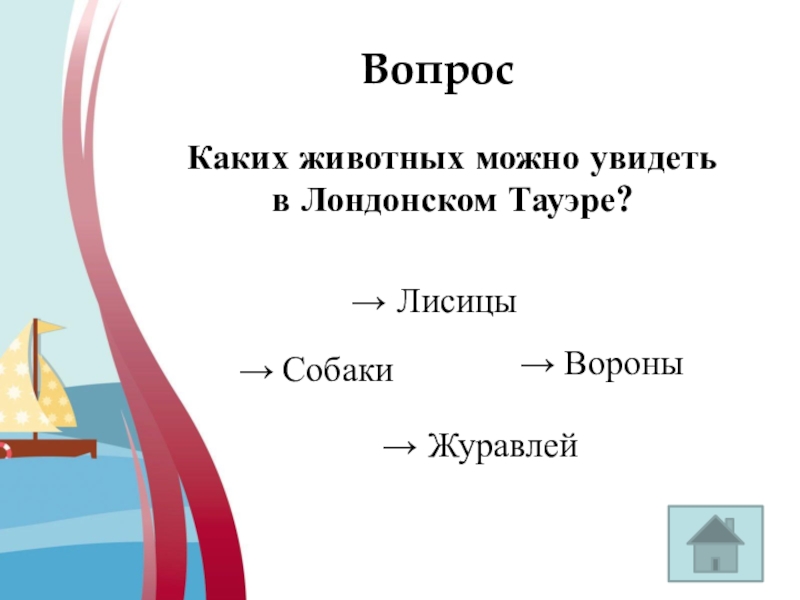 Вопрос

Каких животных можно увидеть в Лондонском Тауэре?

→ Лисицы

→ Собаки

→ Вороны

→ Журавлей